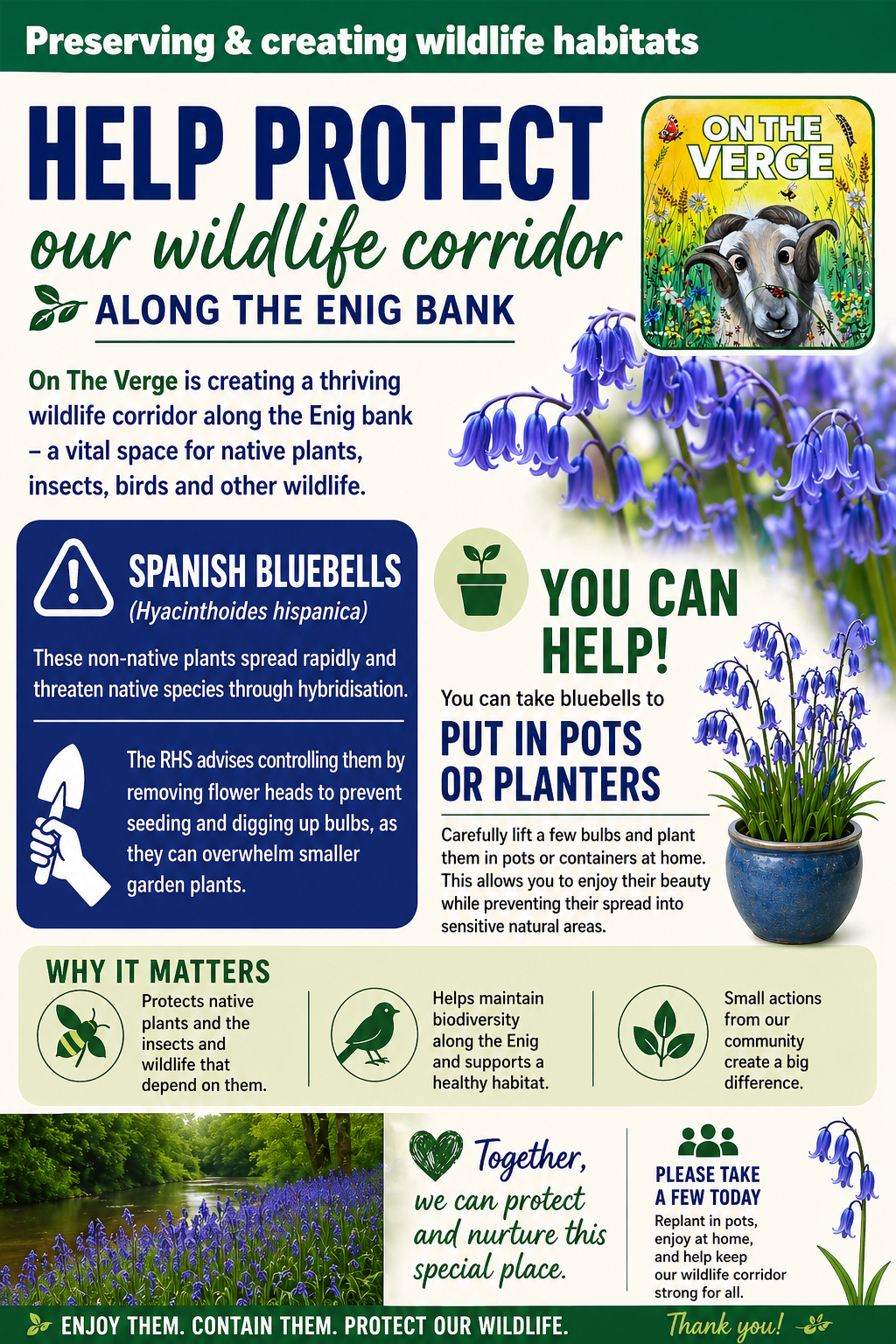 Preserving & creating wildlife habitats

HELP PROTECT
our wildlife corridor
ALONG THE ENIG BANK

ON THE VERGE

On The Verge is creating a thriving wildlife corridor along the Enig bank – a vital space for native plants, insects, birds and other wildlife.

SPANISH BLUEBELLS
(Hyacinthoides hispanica)

These non-native plants spread rapidly and threaten native species through hybridisation.

The RHS advises controlling them by removing flower heads to prevent seeding and digging up bulbs, as they can overwhelm smaller garden plants.

YOU CAN HELP!

You can take bluebells to

PUT IN POTS OR PLANTERS

Carefully lift a few bulbs and plant them in pots or containers at home. This allows you to enjoy their beauty while preventing their spread into sensitive natural areas.

WHY IT MATTERS

Protects native plants and the insects and wildlife that depend on them.

Helps maintain biodiversity along the Enig and supports a healthy habitat.

Small actions from our community create a big difference.

Together, we can protect and nurture this special place.

PLEASE TAKE A FEW TODAY

Replant in pots, enjoy at home, and help keep our wildlife corridor strong for all.

ENJOY THEM. CONTAIN THEM. PROTECT OUR WILDLIFE.

Thank you!